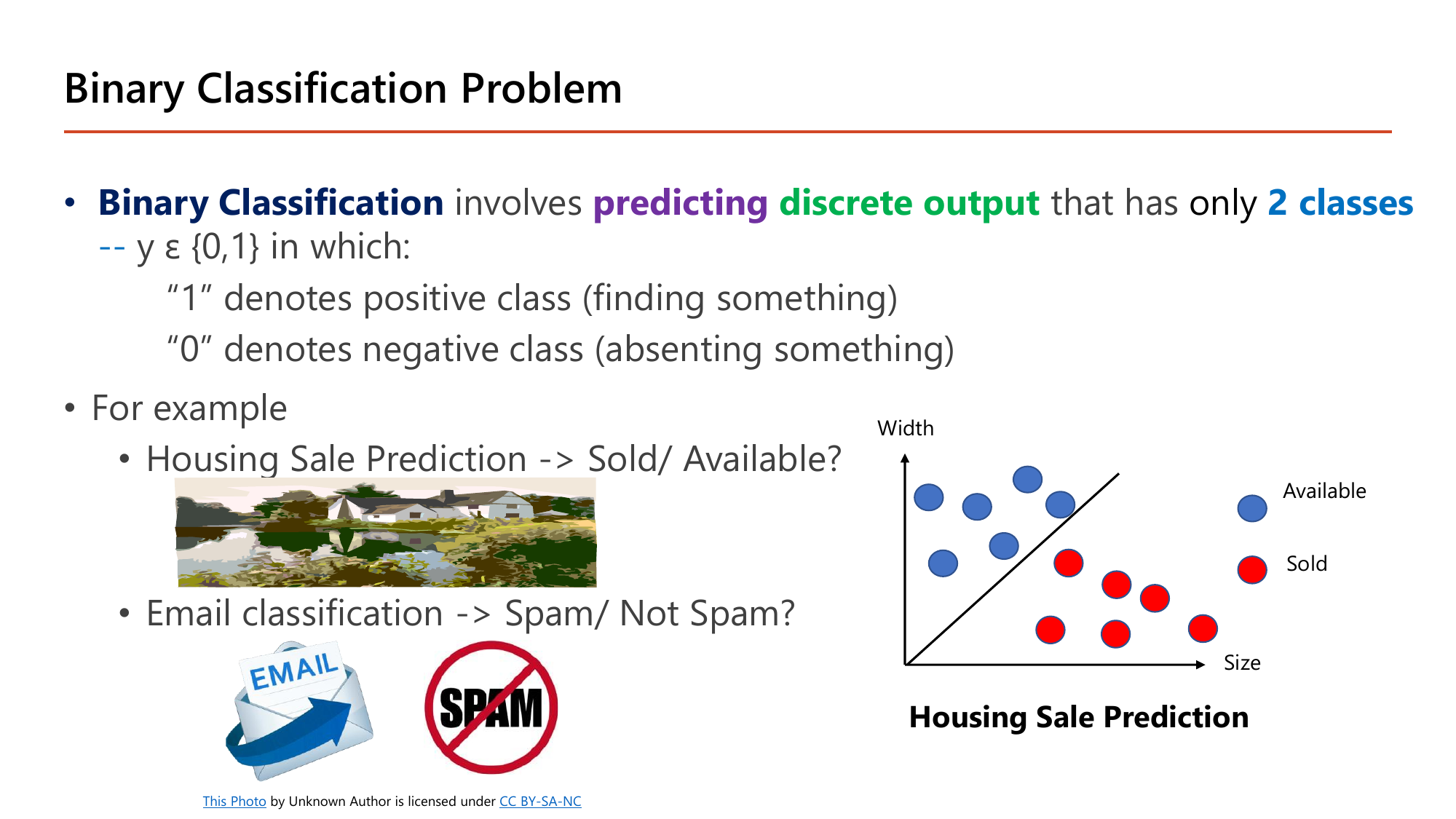 Binary Classification Problem

• Binary Classification involves predicting discrete output that has only 2 classes -- y ε {0,1} in which:

"1" denotes positive class (finding something)

"0" denotes negative class (absenting something)

• For example

• Housing Sale Prediction -> Sold/ Available?

• Email classification -> Spam/ Not Spam?

EMAIL

SPAM

This Photo by Unknown Author is licensed under CC BY-SA-NC

Width

Available

Sold

Size

Housing Sale Prediction